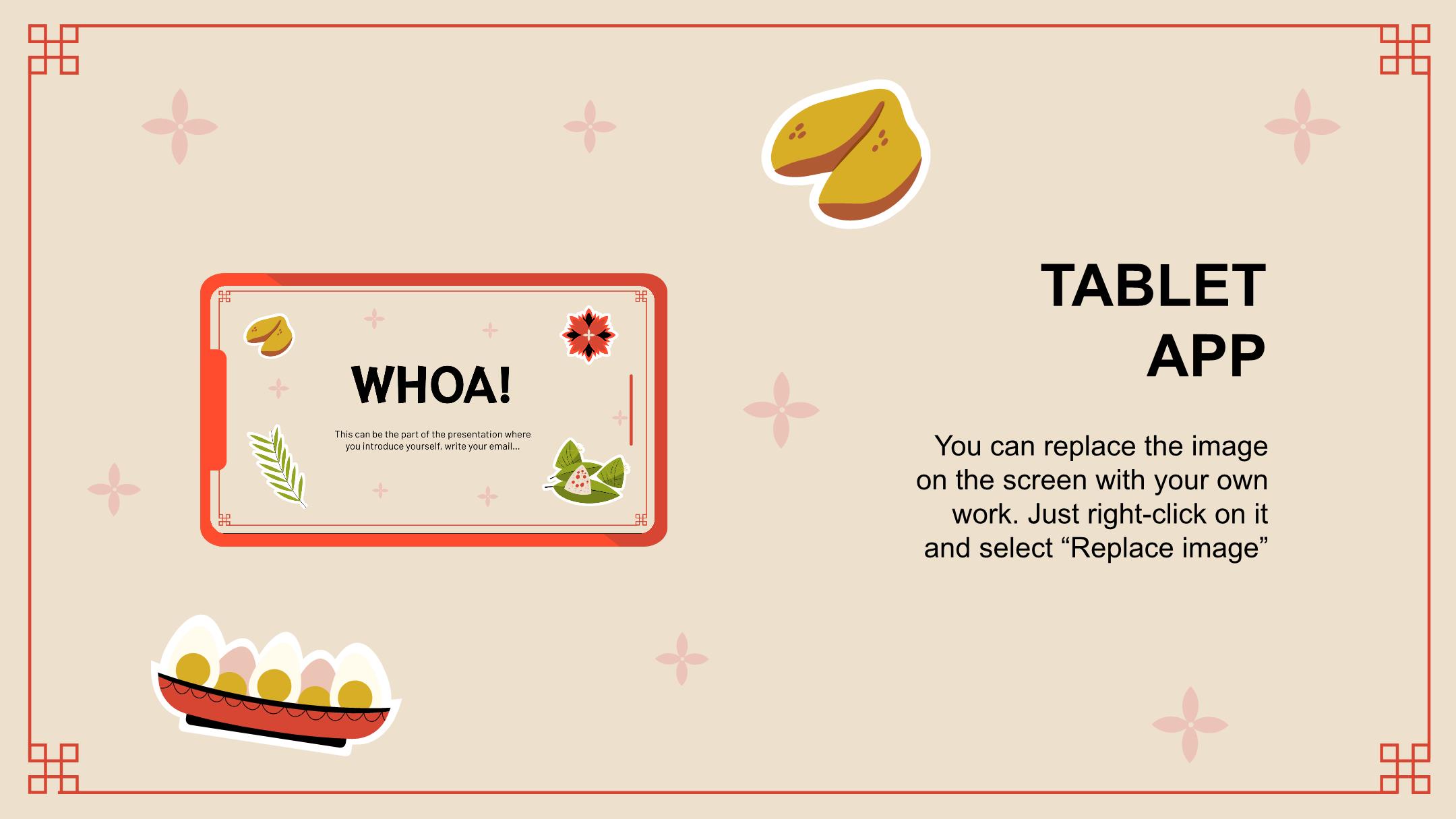 WHOA!

This can be the part of the presentation where you introduce yourself, write your email...

TABLET APP

You can replace the image on the screen with your own work. Just right-click on it and select “Replace image”